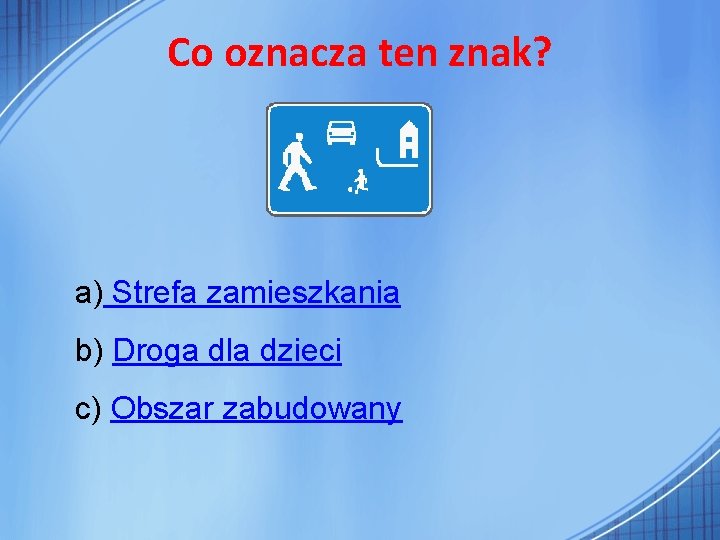 Co oznacza ten znak?

a) Strefa zamieszkania

b) Droga dla dzieci

c) Obszar zabudowany